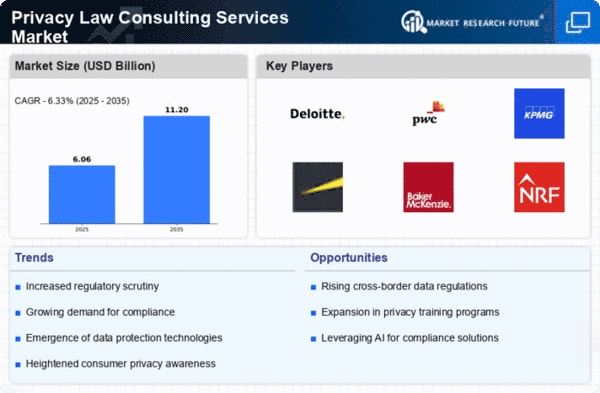 Privacy Law Consulting Services Market

MARKET RESEARCH FUTURE®

Market Size (USD Billion)

CAGR - 6.33% (2025 - 2035)

6.06

11.20

2025

2035

Key Players

Deloitte.

pwc

KPMG

Baker McKenzie.

NRF

Trends

Increased regulatory scrutiny

Growing demand for compliance

Emergence of data protection technologies

Heightened consumer privacy awareness

Opportunities

Rising cross-border data regulations

Expansion in privacy training programs

Leveraging AI for compliance solutions